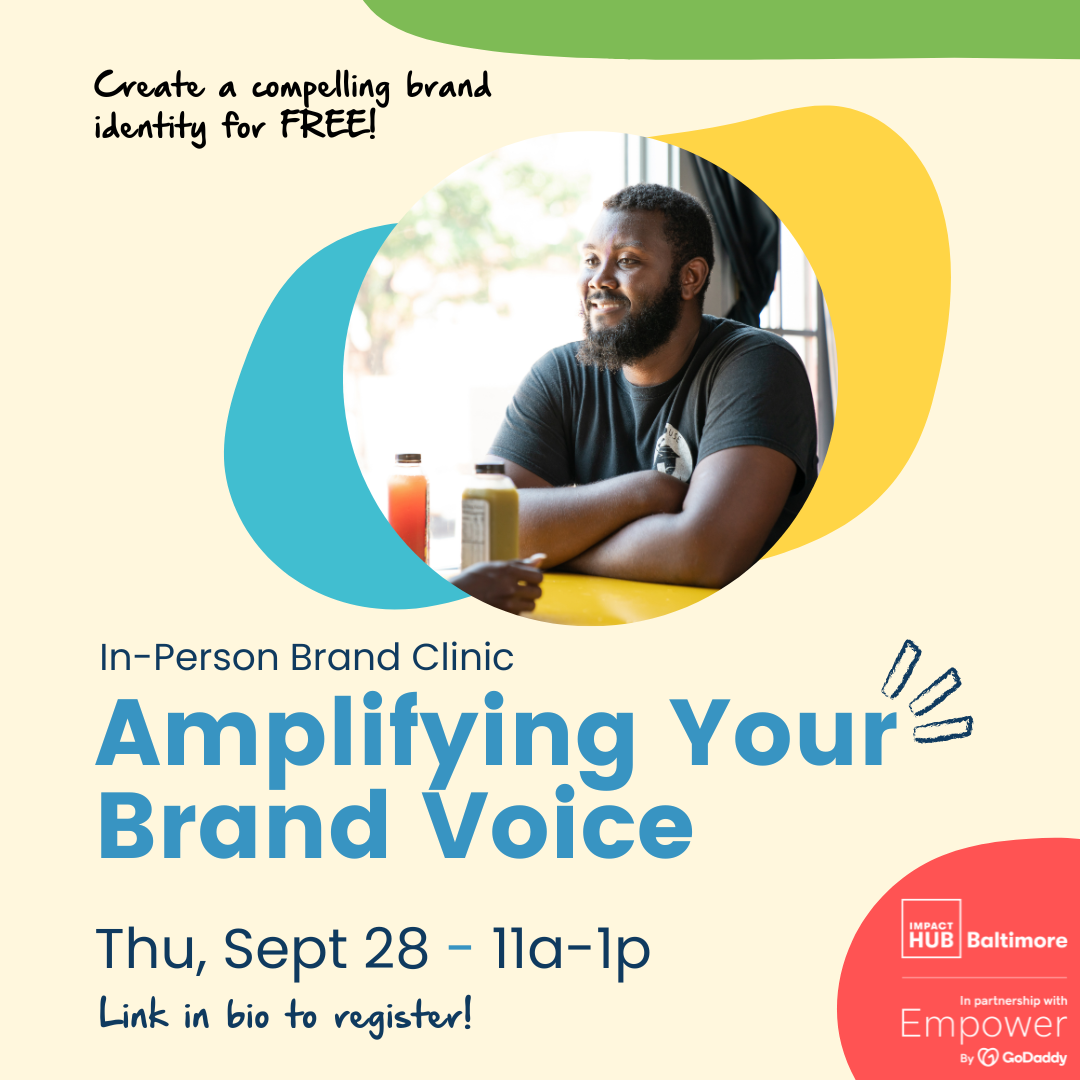 Create a compelling brand identity for FREE!

In-Person Brand Clinic

Amplifying Your Brand Voice

Thu, Sept 28 - 11a-1p

Link in bio to register!

IMPACT HUB Baltimore

In partnership with
Empower
By GoDaddy